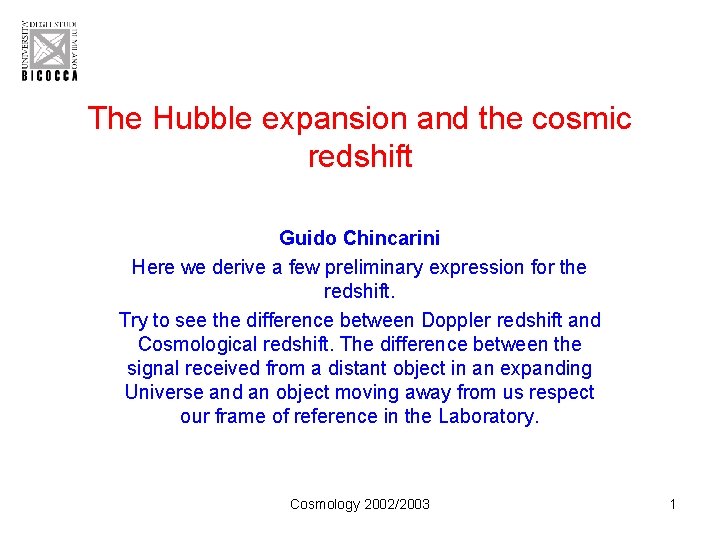 UNIVERSITÀ DEGLI STUDI DI MILANO
BICOCCA

The Hubble expansion and the cosmic redshift

Guido Chincarini

Here we derive a few preliminary expression for the redshift.

Try to see the difference between Doppler redshift and Cosmological redshift. The difference between the signal received from a distant object in an expanding Universe and an object moving away from us respect our frame of reference in the Laboratory.

Cosmology 2002/2003

1